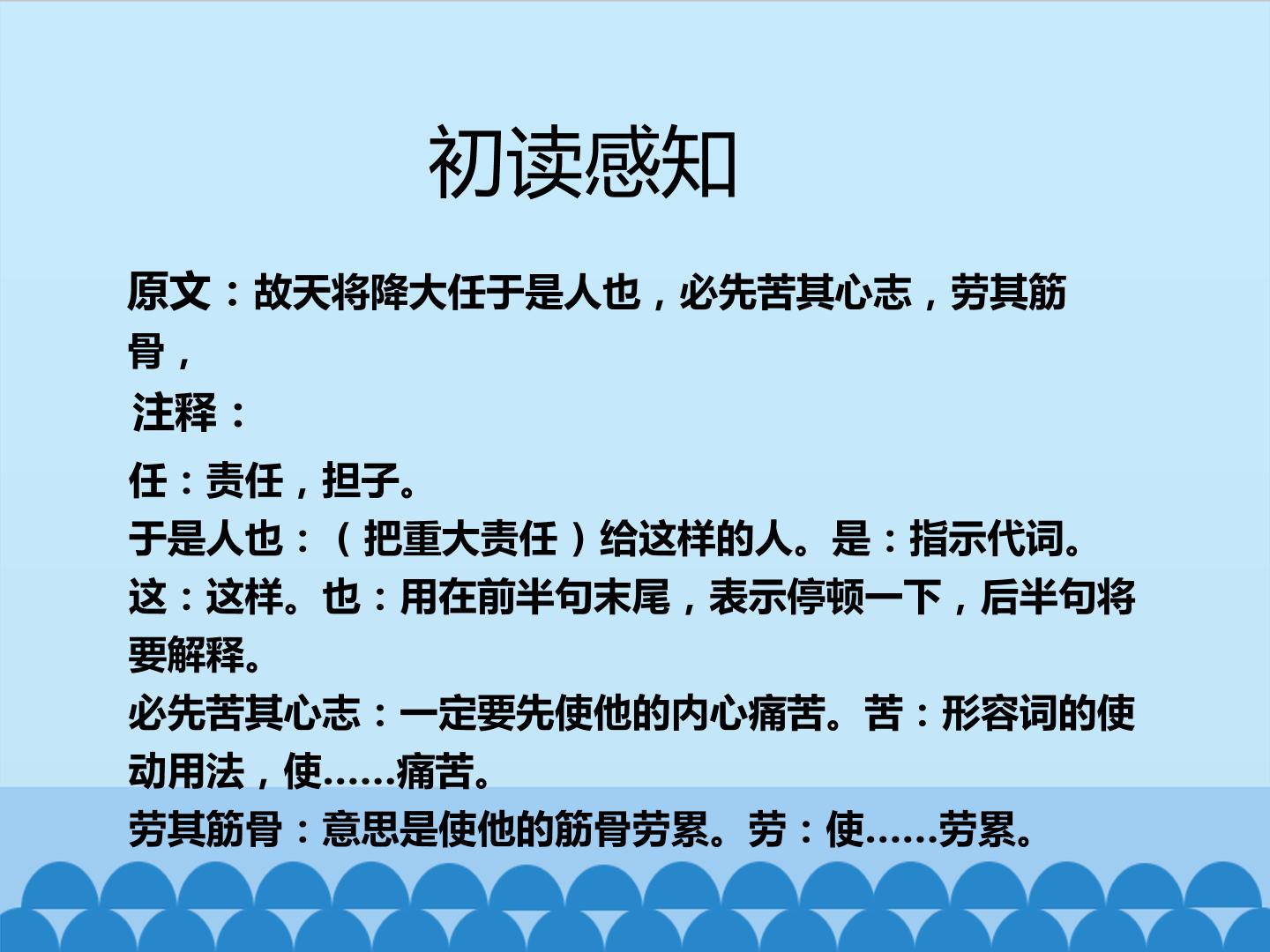 初读感知

原文：故天将降大任于是人也，必先苦其心志，劳其筋骨，

注释：

任：责任，担子。

于是人也：（把重大责任）给这样的人。是：指示代词。这：这样。也：用在前半句末尾，表示停顿一下，后半句将要解释。

必先苦其心志：一定要先使他的内心痛苦。苦：形容词的使动用法，使……痛苦。

劳其筋骨：意思是使他的筋骨劳累。劳：使……劳累。